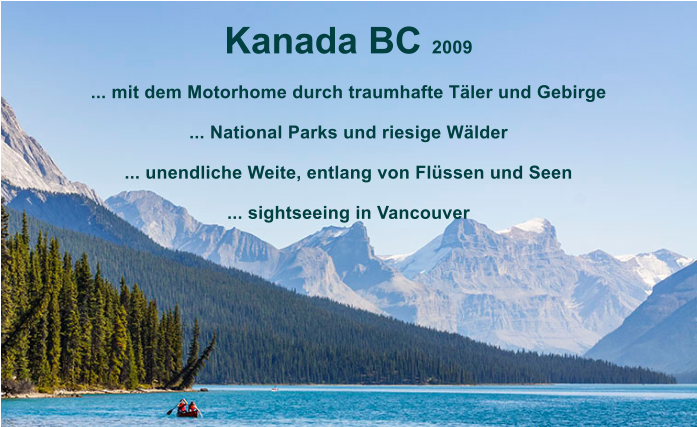 Kanada BC 2009

... mit dem Motorhome durch traumhafte Täler und Gebirge

... National Parks und riesige Wälder

... unendliche Weite, entlang von Flüssen und Seen

... sightseeing in Vancouver